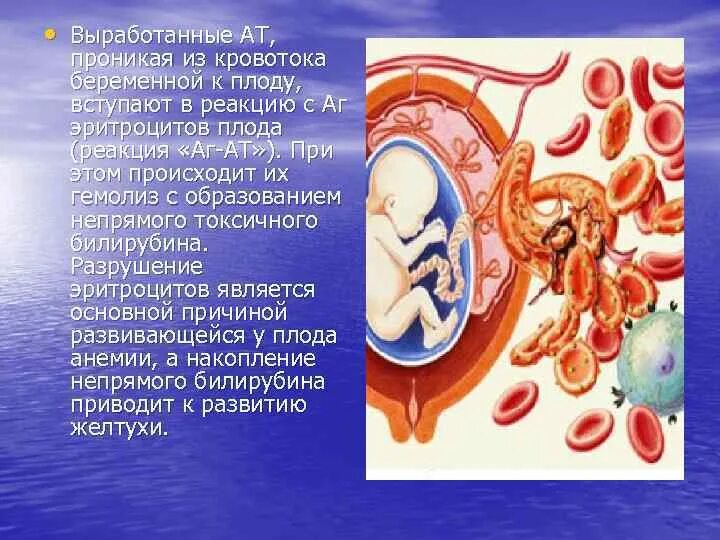 • Выработанные АТ, проникая из кровотока беременной к плоду, вступают в реакцию с Аг эритроцитов плода (реакция «Аг-АТ»). При этом происходит их гемолиз с образованием непрямого токсичного билирубина. Разрушение эритроцитов является основной причиной развивающейся у плода анемии, а накопление непрямого билирубина приводит к развитию желтухи.